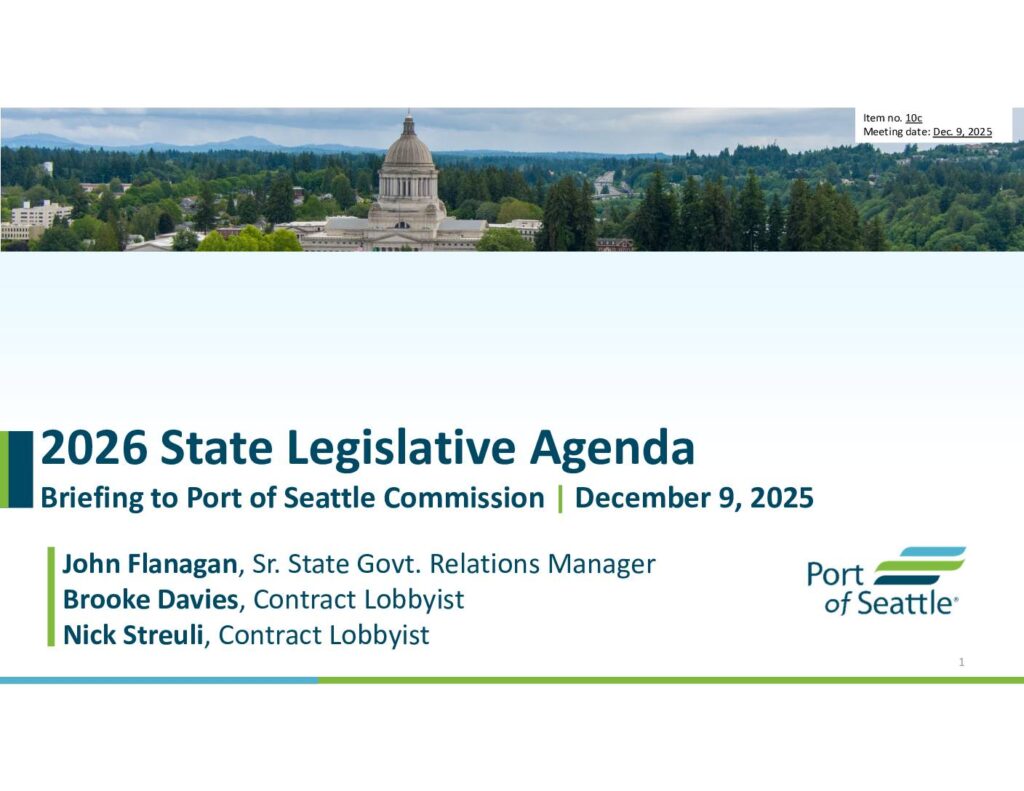 Item no. 10c
Meeting date: Dec. 9, 2025

2026 State Legislative Agenda

Briefing to Port of Seattle Commission | December 9, 2025

John Flanagan, Sr. State Govt. Relations Manager
Brooke Davies, Contract Lobbyist
Nick Streuli, Contract Lobbyist

Port of Seattle®

1